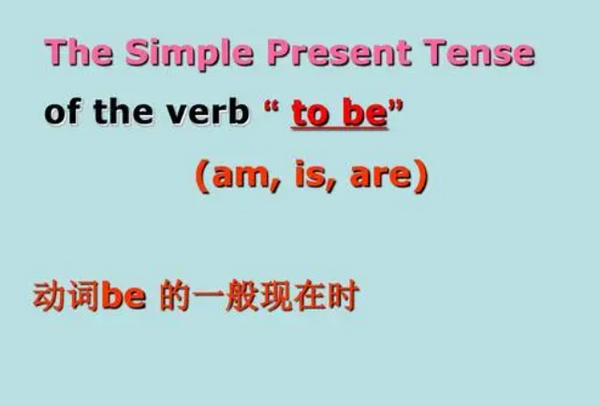 The Simple Present Tense

of the verb “ to be”

(am, is, are)

动词be 的一般现在时